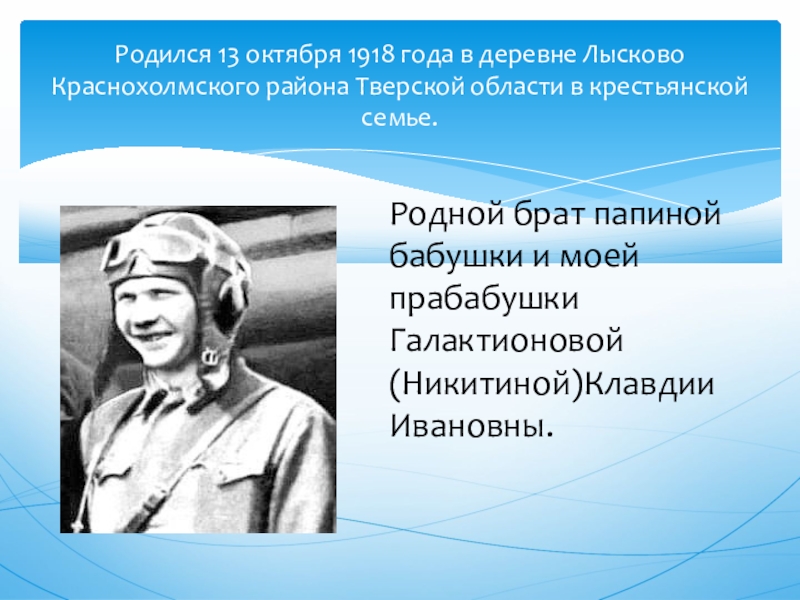 Родился 13 октября 1918 года в деревне Лысково Краснохолмского района Тверской области в крестьянской семье.

Родной брат папиной бабушки и моей прабабушки Галактионовой (Никитиной)Клавдии Ивановны.